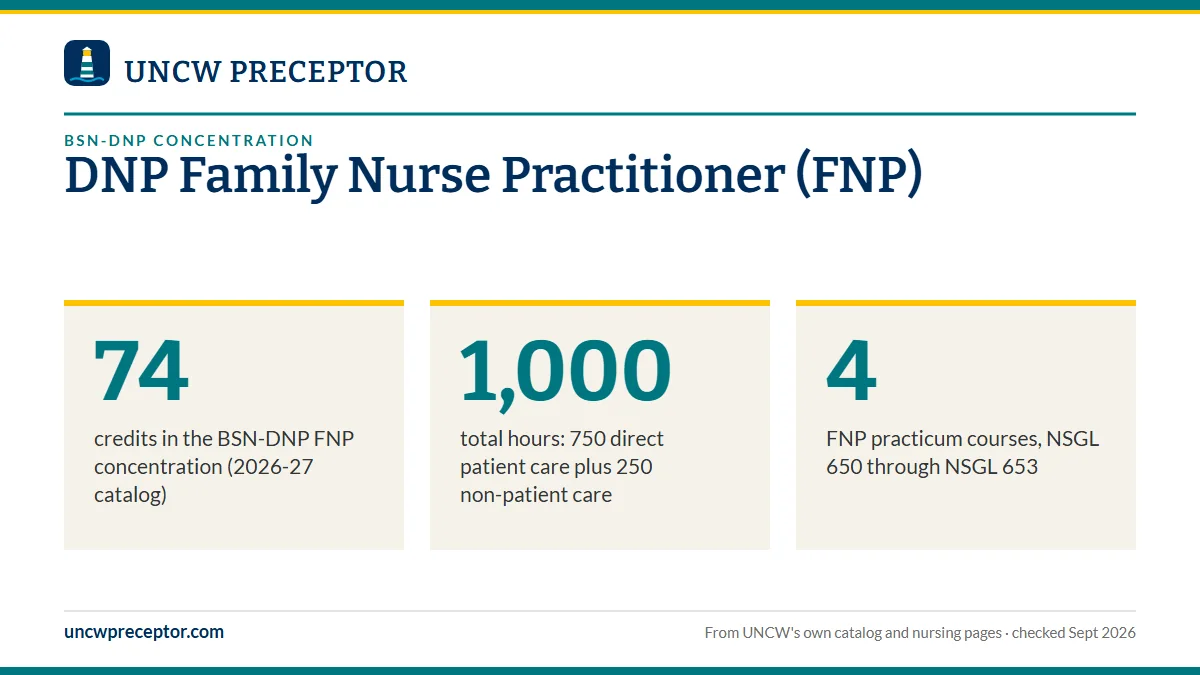 UNCW PRECEPTOR

BSN-DNP CONCENTRATION

DNP Family Nurse Practitioner (FNP)

74

credits in the BSN-DNP FNP concentration (2026-27 catalog)

1,000

total hours: 750 direct patient care plus 250 non-patient care

4

FNP practicum courses, NSGL 650 through NSGL 653

uncwpreceptor.com

From UNCW's own catalog and nursing pages · checked Sept 2026